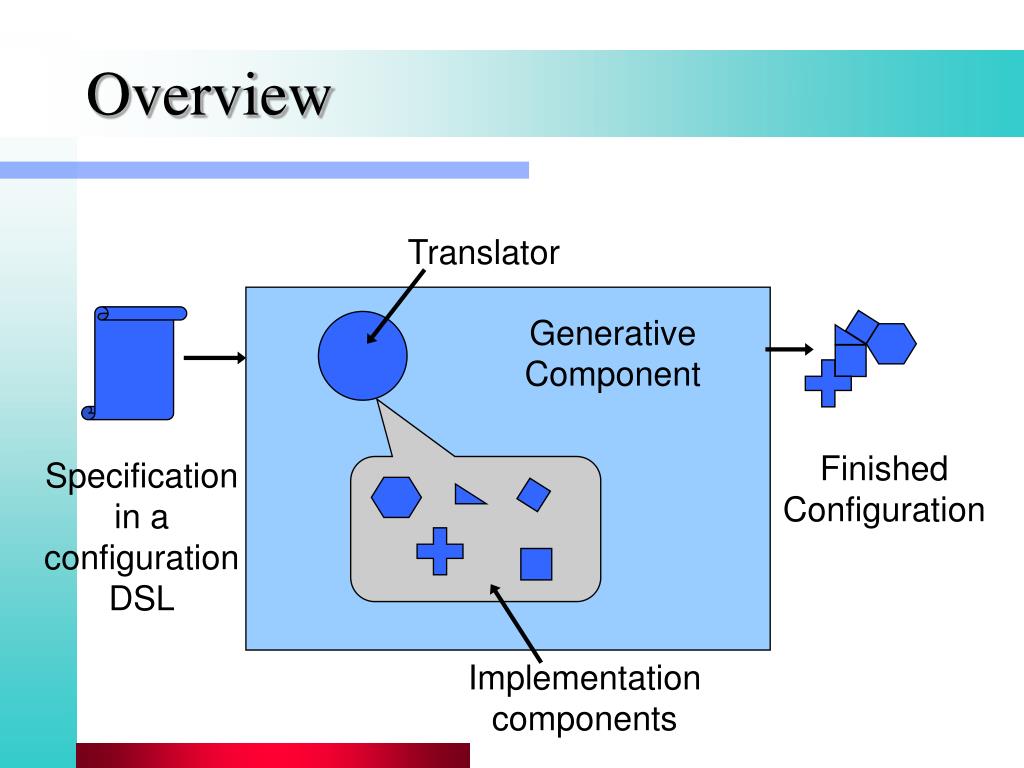 Overview

Translator

Generative Component

Specification in a configuration DSL

Finished Configuration

Implementation components